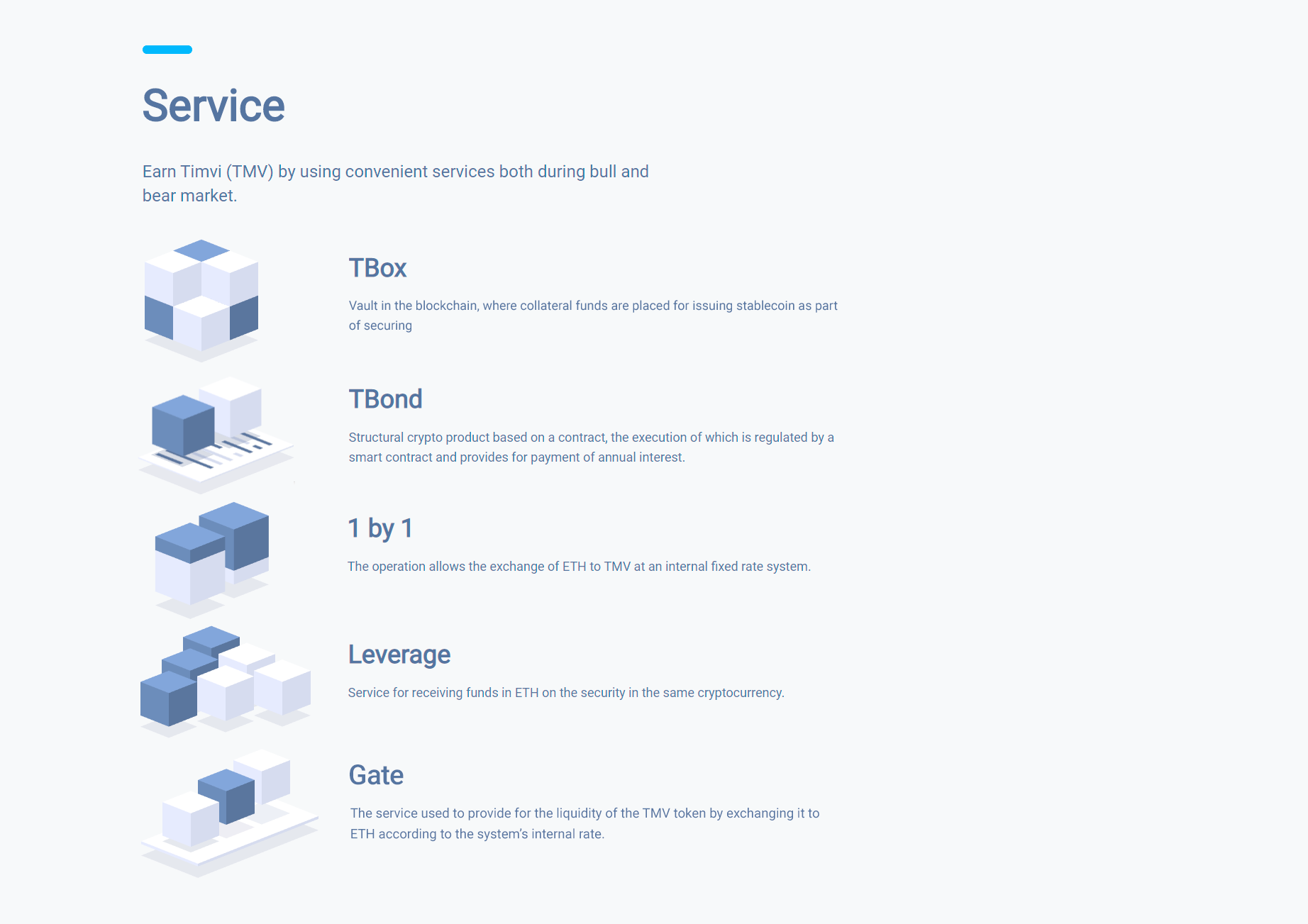 Service

Earn Timvi (TMV) by using convenient services both during bull and bear market.

TBox

Vault in the blockchain, where collateral funds are placed for issuing stablecoin as part of securing

TBond

Structural crypto product based on a contract, the execution of which is regulated by a smart contract and provides for payment of annual interest.

1 by 1

The operation allows the exchange of ETH to TMV at an internal fixed rate system.

Leverage

Service for receiving funds in ETH on the security in the same cryptocurrency.

Gate

The service used to provide for the liquidity of the TMV token by exchanging it to ETH according to the system's internal rate.